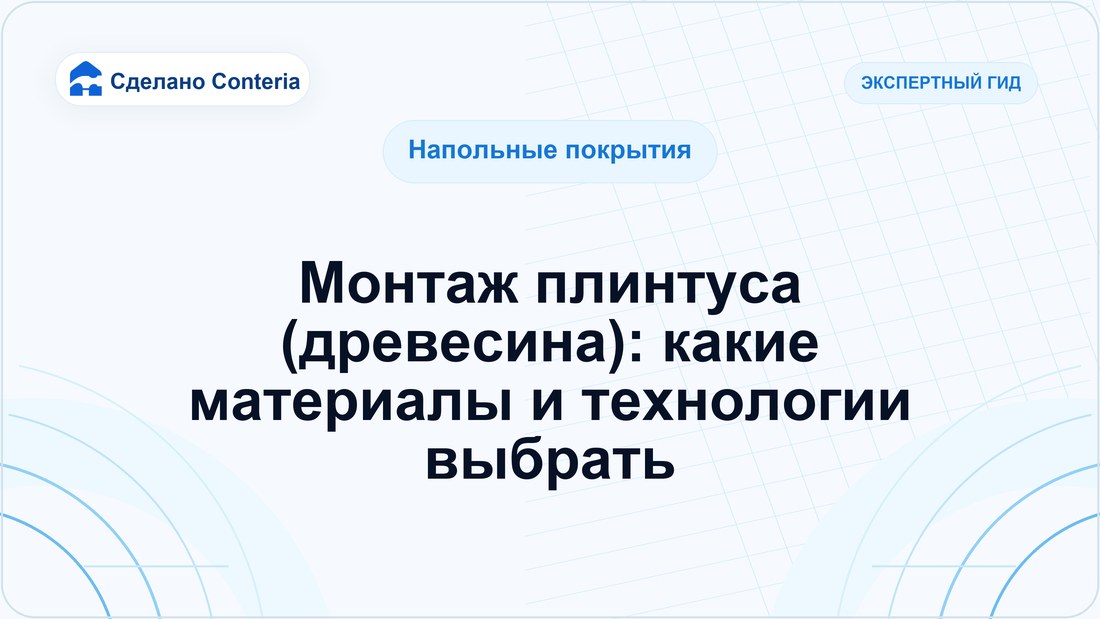 Сделано Conteria

ЭКСПЕРТНЫЙ ГИД

Напольные покрытия

Монтаж плинтуса (древесина): какие материалы и технологии выбрать